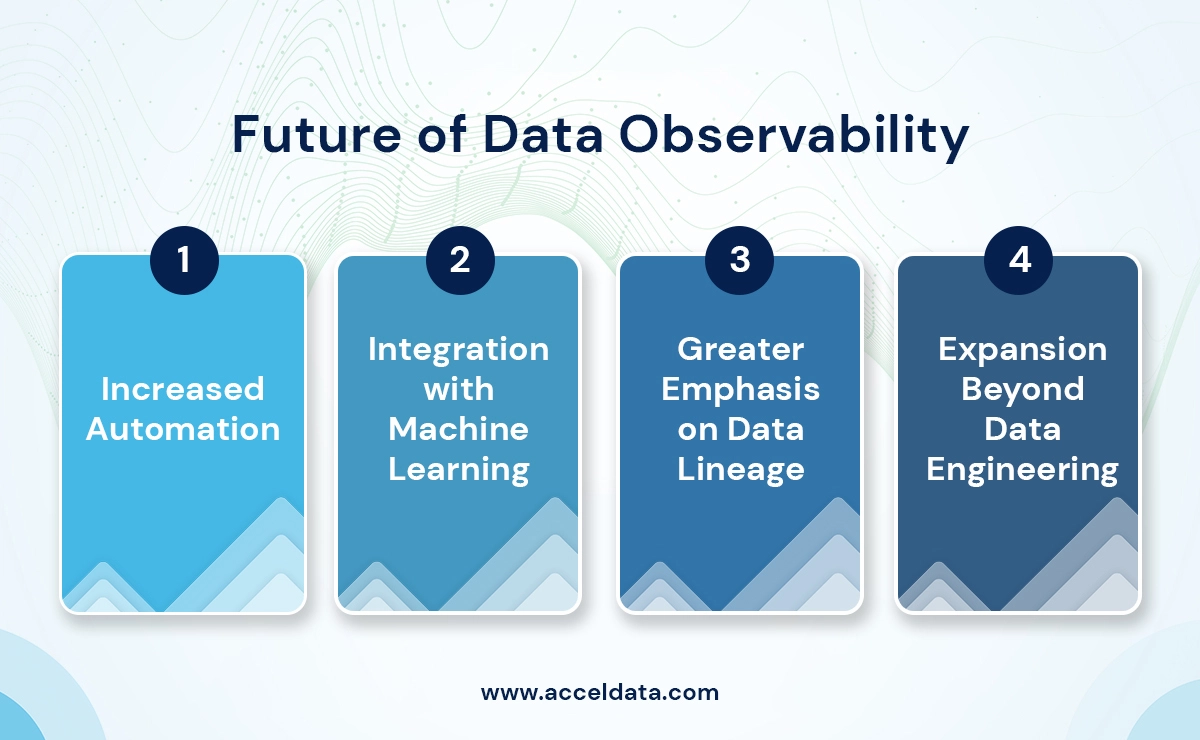 Future of Data Observability

1
Increased Automation

2
Integration with Machine Learning

3
Greater Emphasis on Data Lineage

4
Expansion Beyond Data Engineering

www.acceldata.com